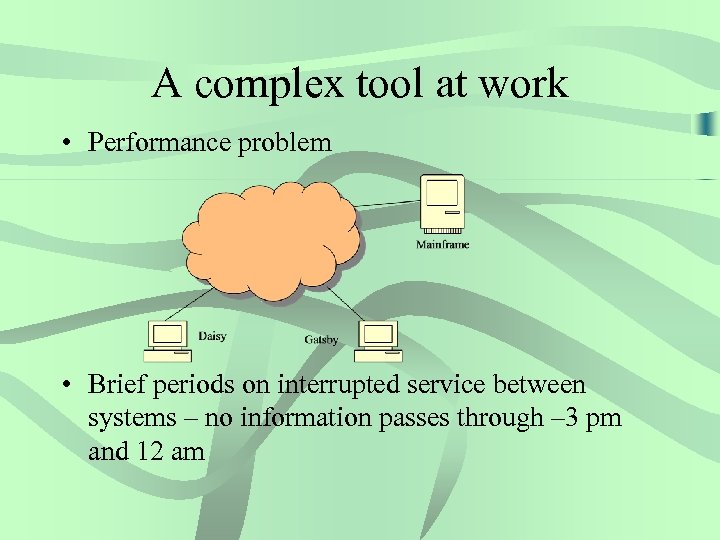 A complex tool at work

• Performance problem

Mainframe

Daisy

Gatsby

• Brief periods on interrupted service between systems – no information passes through –3 pm and 12 am